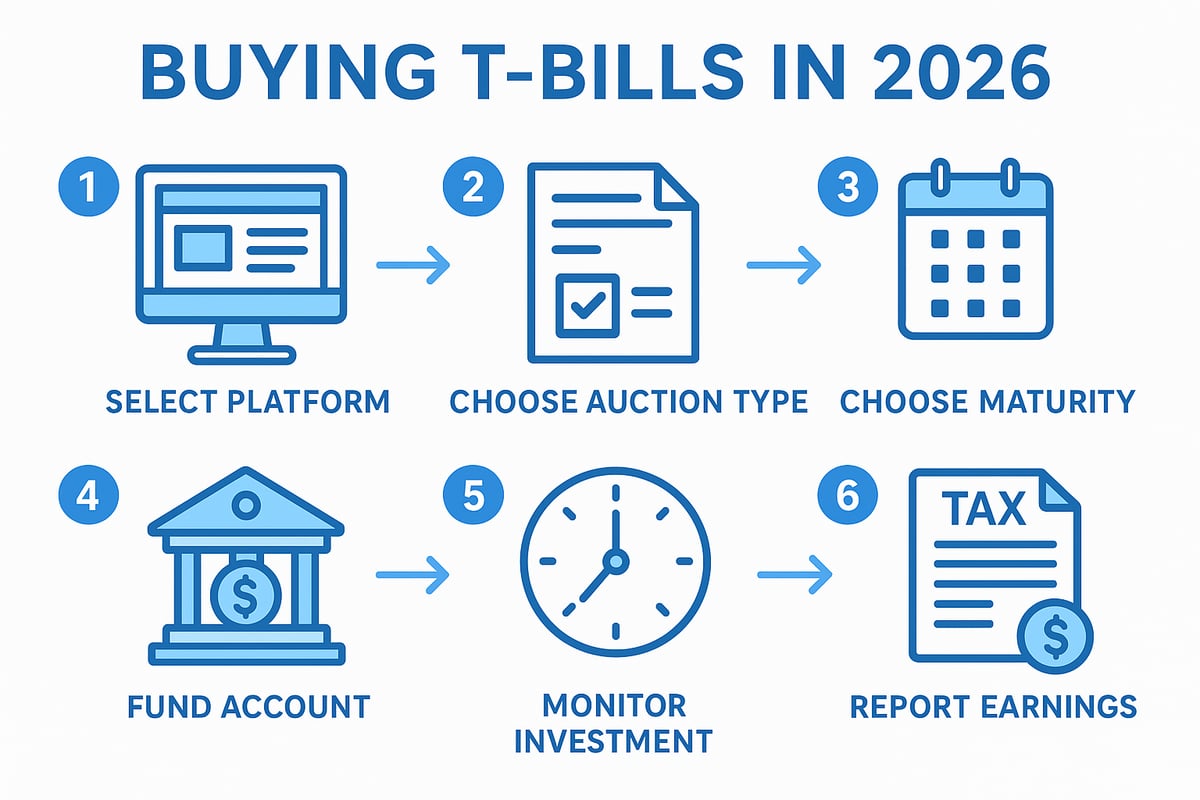 BUYING T-BILLS IN 2026

1
SELECT PLATFORM

2
CHOOSE AUCTION TYPE

3
CHOOSE MATURITY

4
$
FUND ACCOUNT

5
MONITOR INVESTMENT

6
TAX
$
REPORT EARNINGS